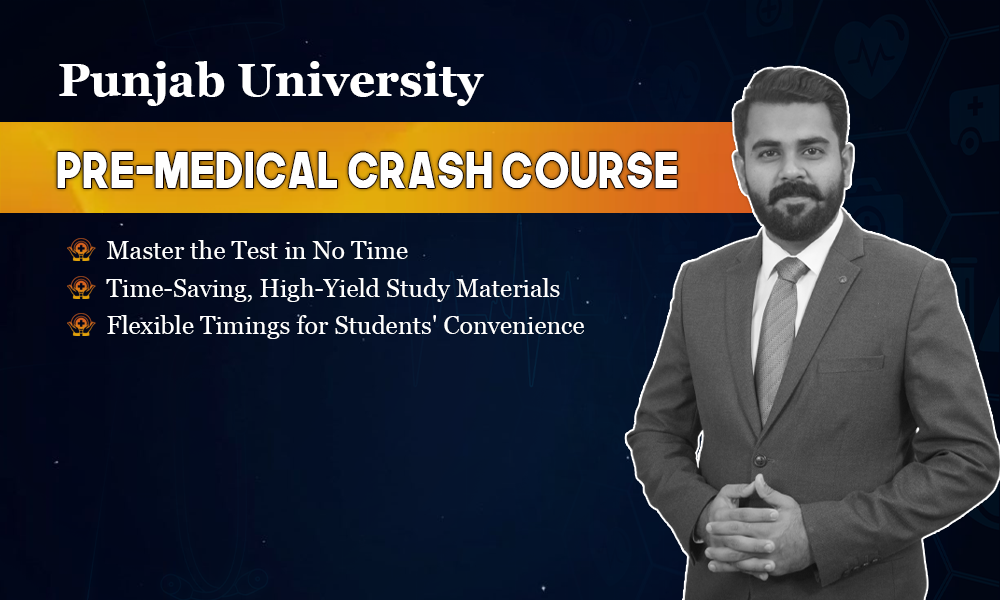 Punjab University

PRE-MEDICAL CRASH COURSE

Master the Test in No Time
Time-Saving, High-Yield Study Materials
Flexible Timings for Students' Convenience